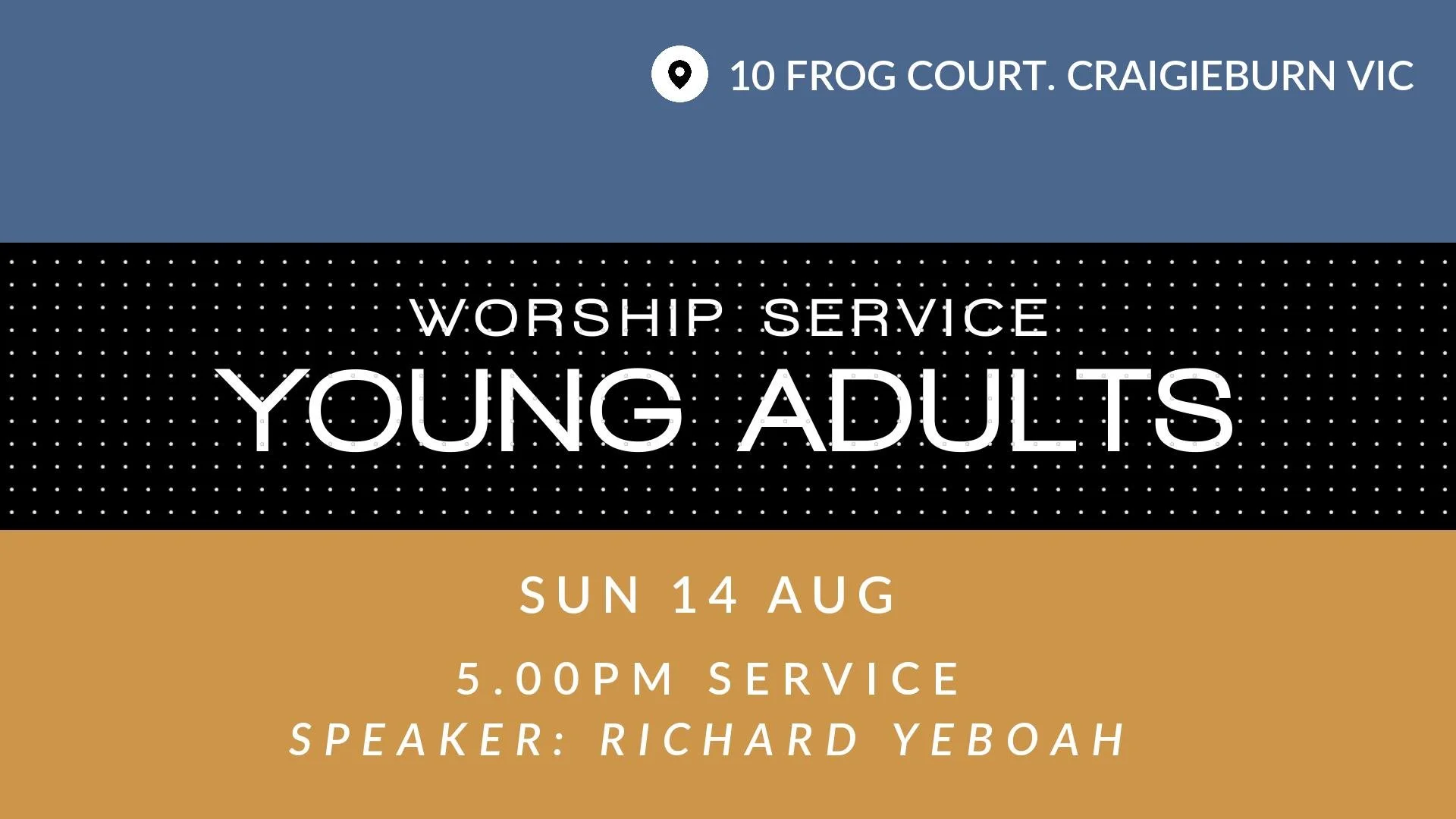 10 FROG COURT. CRAIGIEBURN VIC

WORSHIP SERVICE
YOUNG ADULTS

SUN 14 AUG

5.00PM SERVICE
SPEAKER: RICHARD YEBOAH